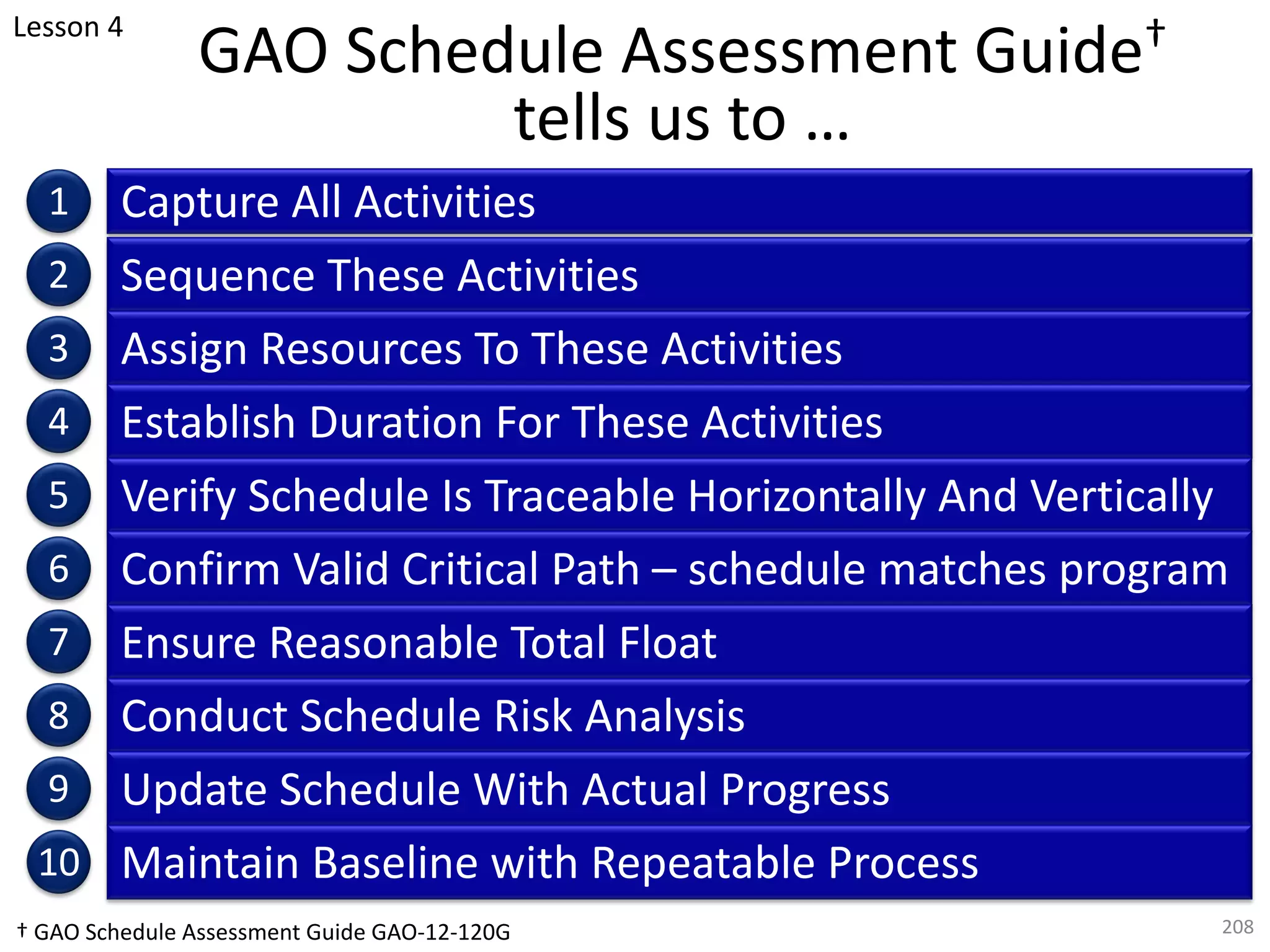 Lesson 4

GAO Schedule Assessment Guide† tells us to …

1 Capture All Activities

2 Sequence These Activities

3 Assign Resources To These Activities

4 Establish Duration For These Activities

5 Verify Schedule Is Traceable Horizontally And Vertically

6 Confirm Valid Critical Path – schedule matches program

7 Ensure Reasonable Total Float

8 Conduct Schedule Risk Analysis

9 Update Schedule With Actual Progress

10 Maintain Baseline with Repeatable Process

† GAO Schedule Assessment Guide GAO-12-120G

208